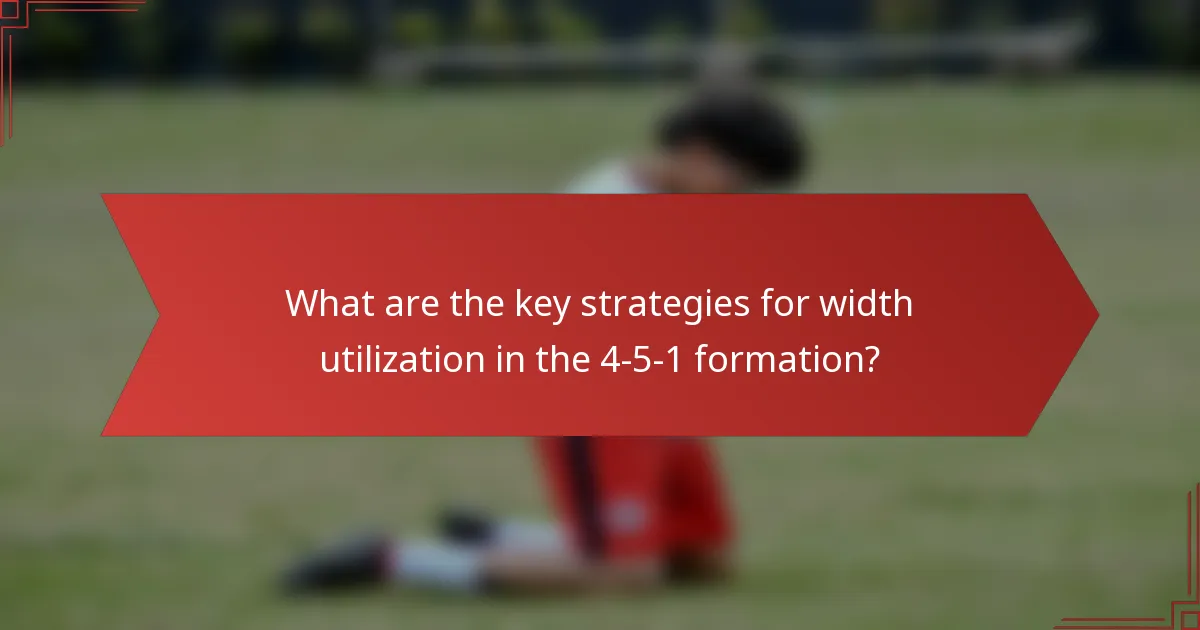 What are the key strategies for width utilization in the 4-5-1 formation?